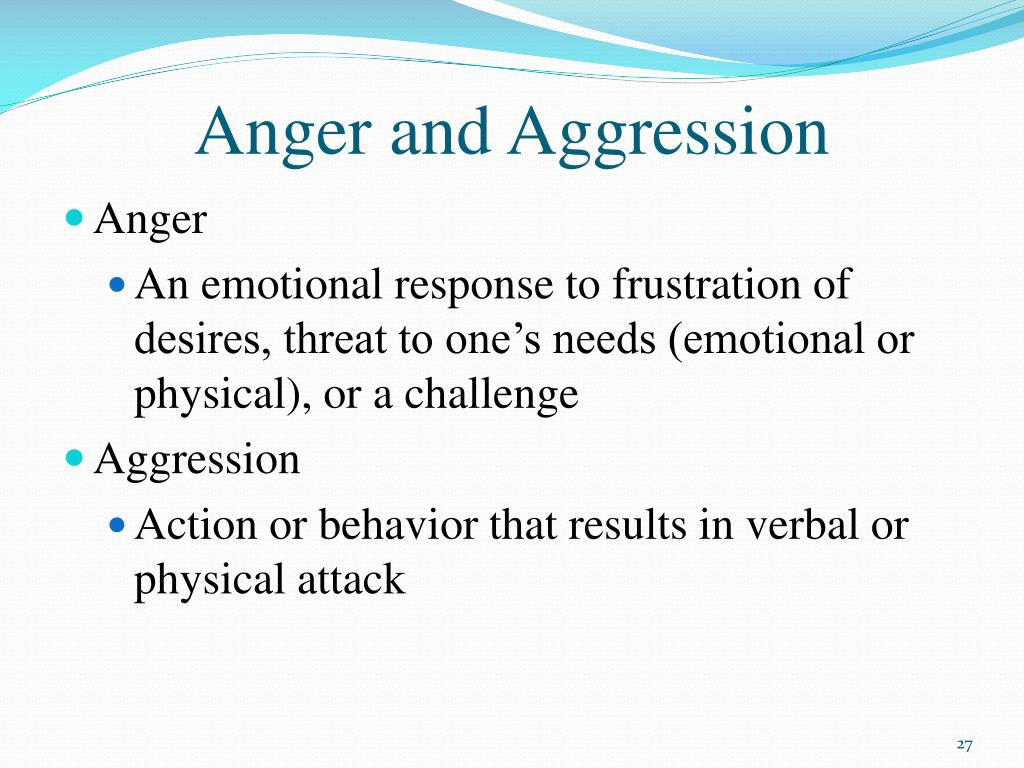 Anger and Aggression

- Anger
  - An emotional response to frustration of desires, threat to one’s needs (emotional or physical), or a challenge
- Aggression
  - Action or behavior that results in verbal or physical attack

27